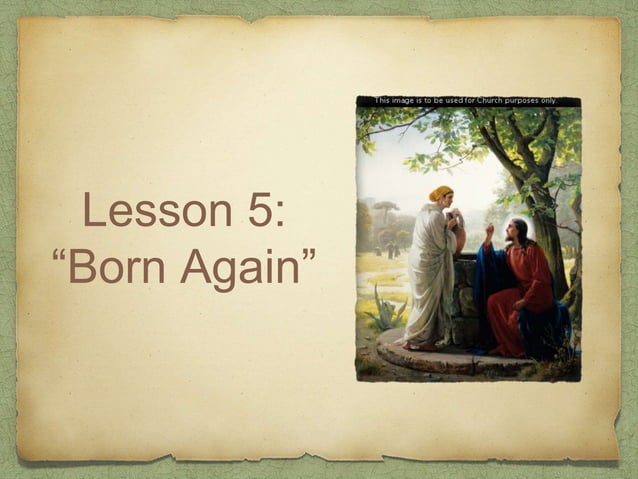 Lesson 5:
“Born Again”

This image is to be used for Church purposes only.